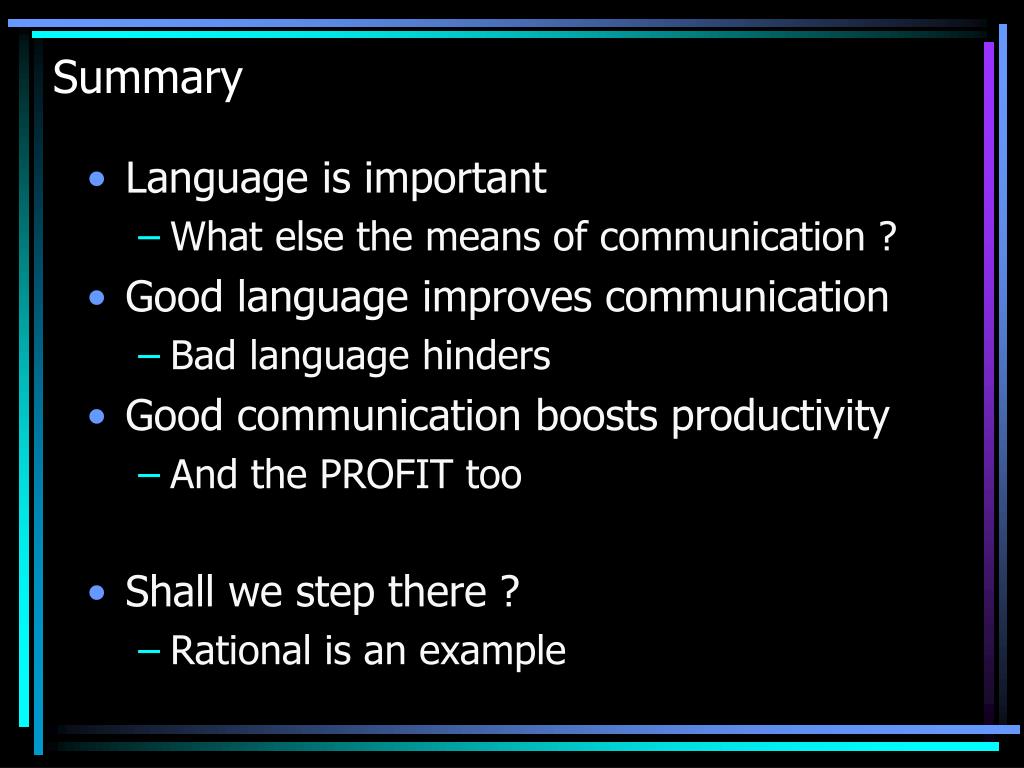 Summary

• Language is important
– What else the means of communication ?
• Good language improves communication
– Bad language hinders
• Good communication boosts productivity
– And the PROFIT too

• Shall we step there ?
– Rational is an example